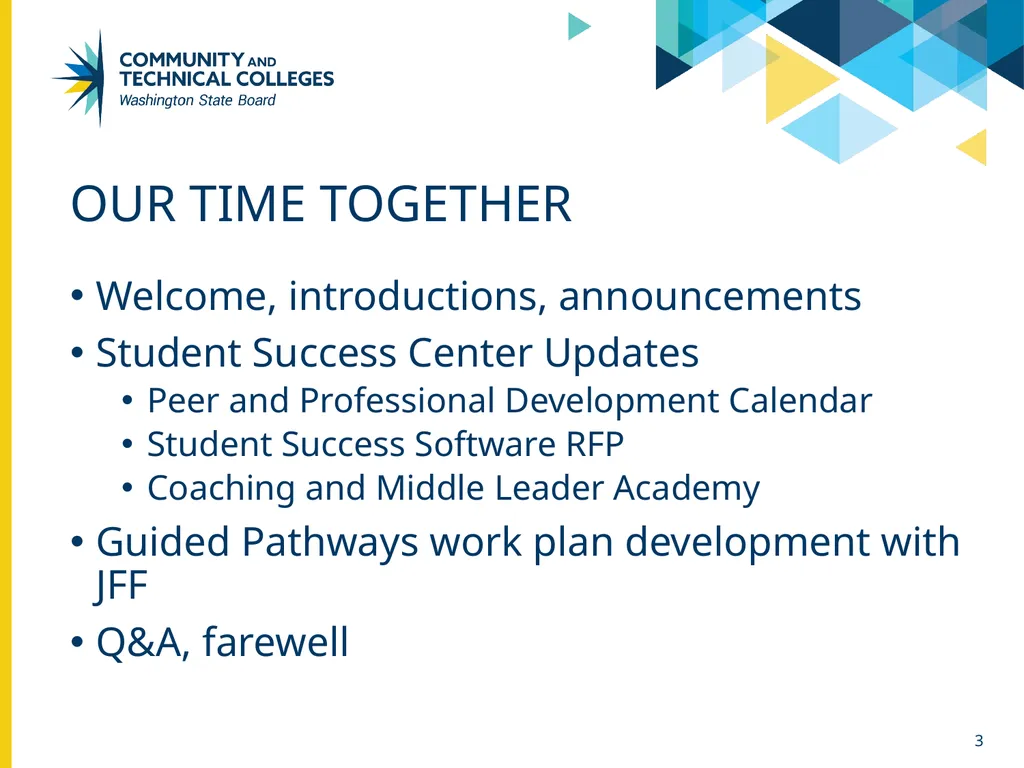 COMMUNITY AND TECHNICAL COLLEGES
Washington State Board

OUR TIME TOGETHER

• Welcome, introductions, announcements
• Student Success Center Updates
  • Peer and Professional Development Calendar
  • Student Success Software RFP
  • Coaching and Middle Leader Academy
• Guided Pathways work plan development with JFF
• Q&A, farewell

3